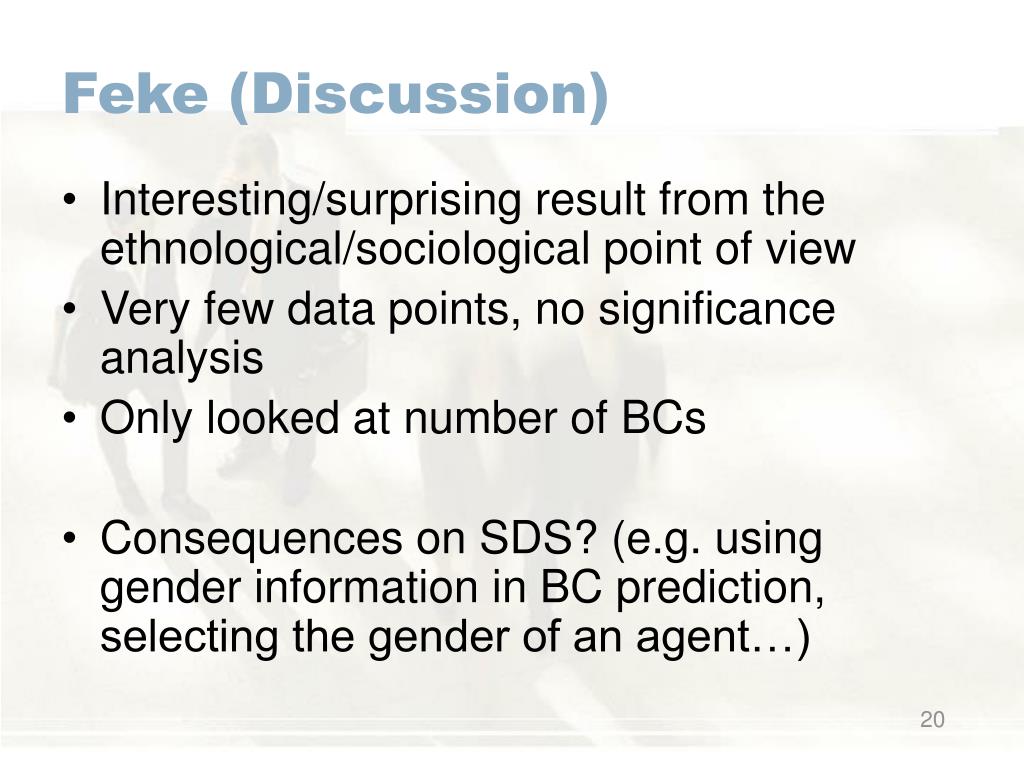 Feke (Discussion)

• Interesting/surprising result from the ethnological/sociological point of view
• Very few data points, no significance analysis
• Only looked at number of BCs

• Consequences on SDS? (e.g. using gender information in BC prediction, selecting the gender of an agent…)

20